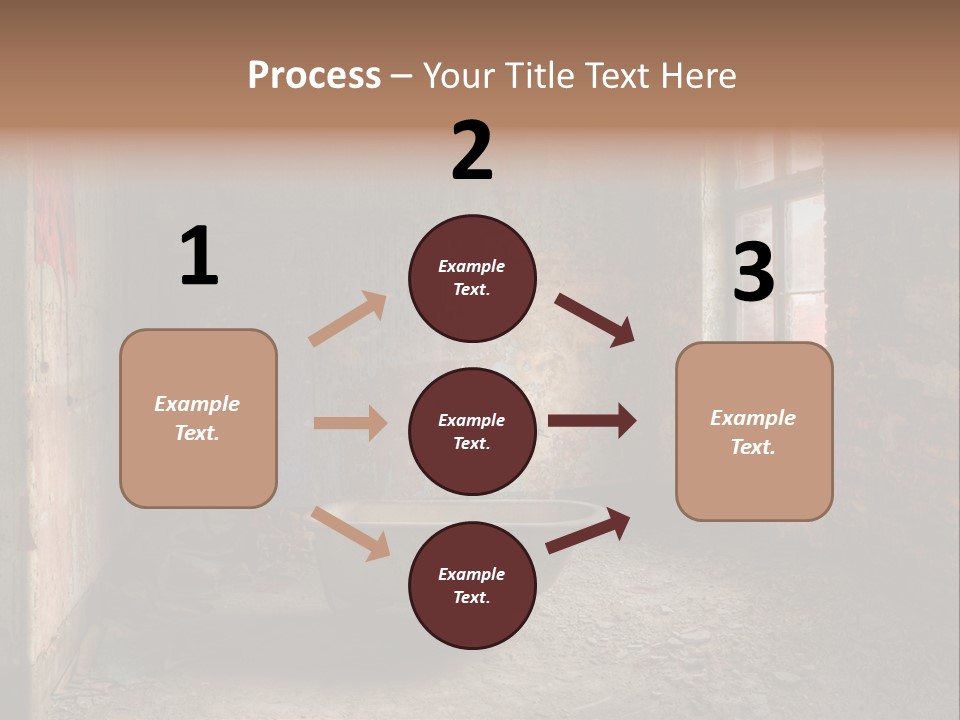 Process – Your Title Text Here

1

Example Text.

2

Example Text.

Example Text.

Example Text.

3

Example Text.